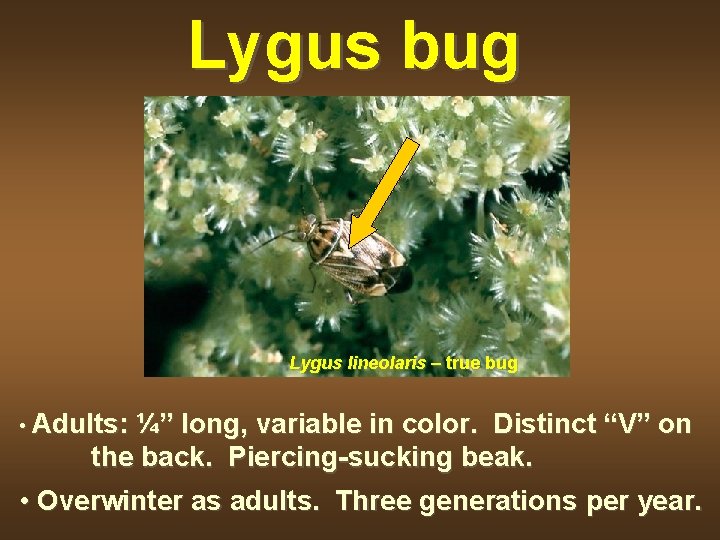 Lygus bug

Lygus lineolaris – true bug

• Adults: ¼” long, variable in color. Distinct “V” on the back. Piercing-sucking beak.

• Overwinter as adults. Three generations per year.